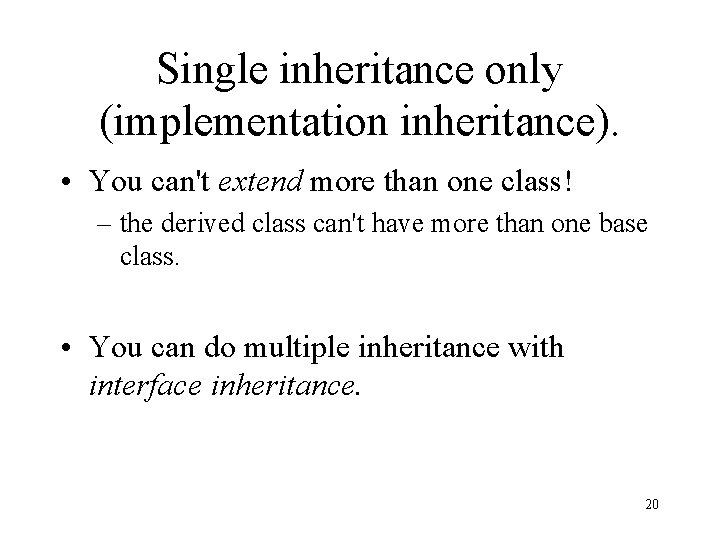 Single inheritance only (implementation inheritance).

• You can't extend more than one class!
– the derived class can't have more than one base class.

• You can do multiple inheritance with interface inheritance.

20